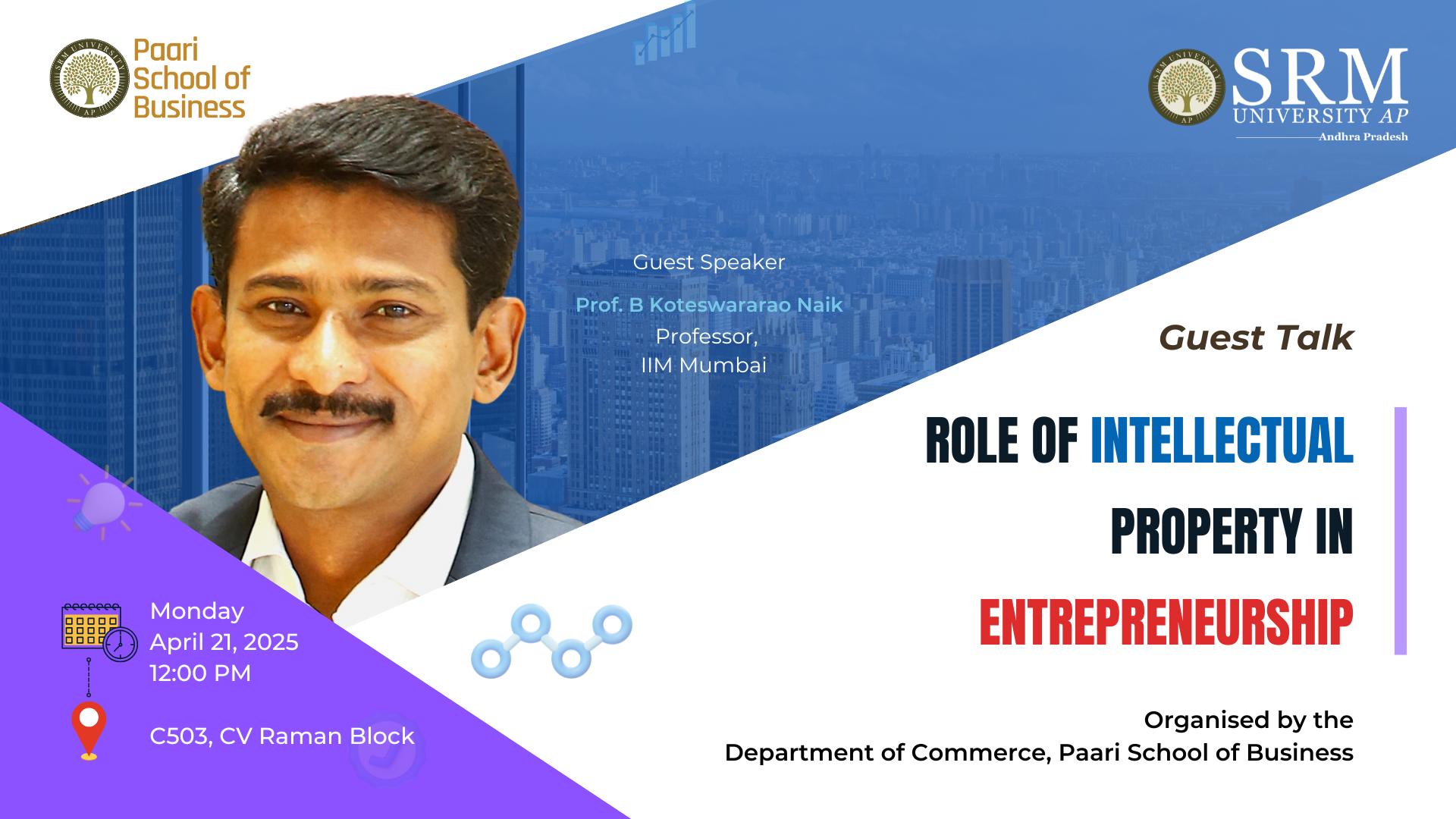 SRM UNIVERSITY AP

Paari School of Business

SRM UNIVERSITY AP

SRM UNIVERSITY AP
Andhra Pradesh

Guest Speaker

Prof. B Koteswararao Naik
Professor,
IIM Mumbai

Guest Talk

ROLE OF INTELLECTUAL PROPERTY IN ENTREPRENEURSHIP

Monday
April 21, 2025
12:00 PM

C503, CV Raman Block

Organised by the
Department of Commerce, Paari School of Business